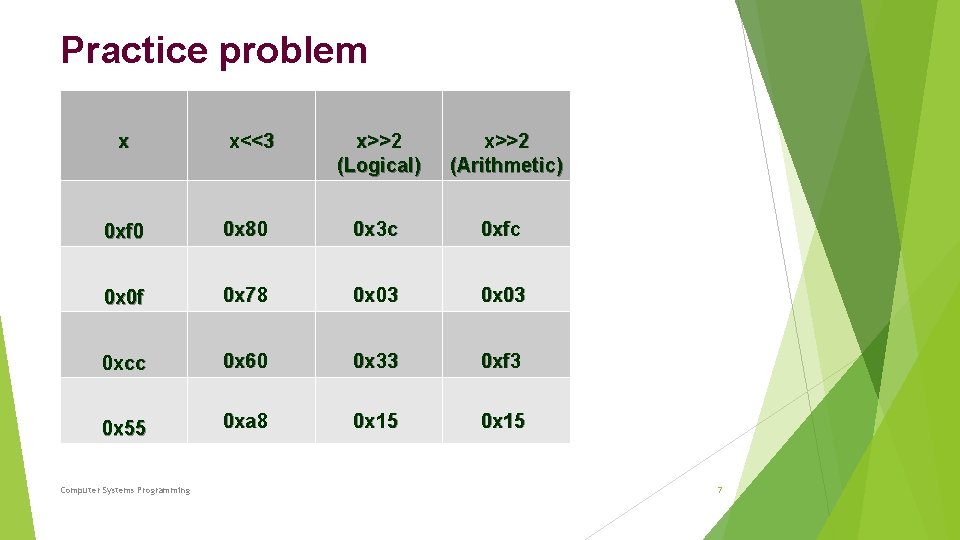 Practice problem

| x | x<<3 | x>>2 (Logical) | x>>2 (Arithmetic) |
|---|---|---|---|
| 0xf0 | 0x80 | 0x3c | 0xfc |
| 0x0f | 0x78 | 0x03 | 0x03 |
| 0xcc | 0x60 | 0x33 | 0xf3 |
| 0x55 | 0xa8 | 0x15 | 0x15 |

Computer Systems Programming

7